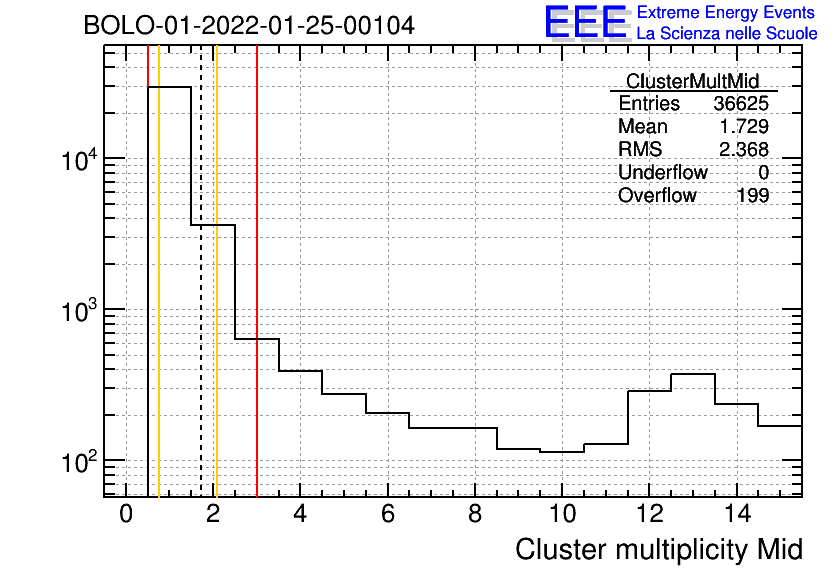 BOLO-01-2022-01-25-00104

EEE Extreme Energy Events
La Scienza nelle Scuole

| ClusterMultMid | |
|---|---|
| Entries | 36625 |
| Mean | 1.729 |
| RMS | 2.368 |
| Underflow | 0 |
| Overflow | 199 |

$10^4$
$10^3$
$10^2$

0 2 4 6 8 10 12 14

Cluster multiplicity Mid